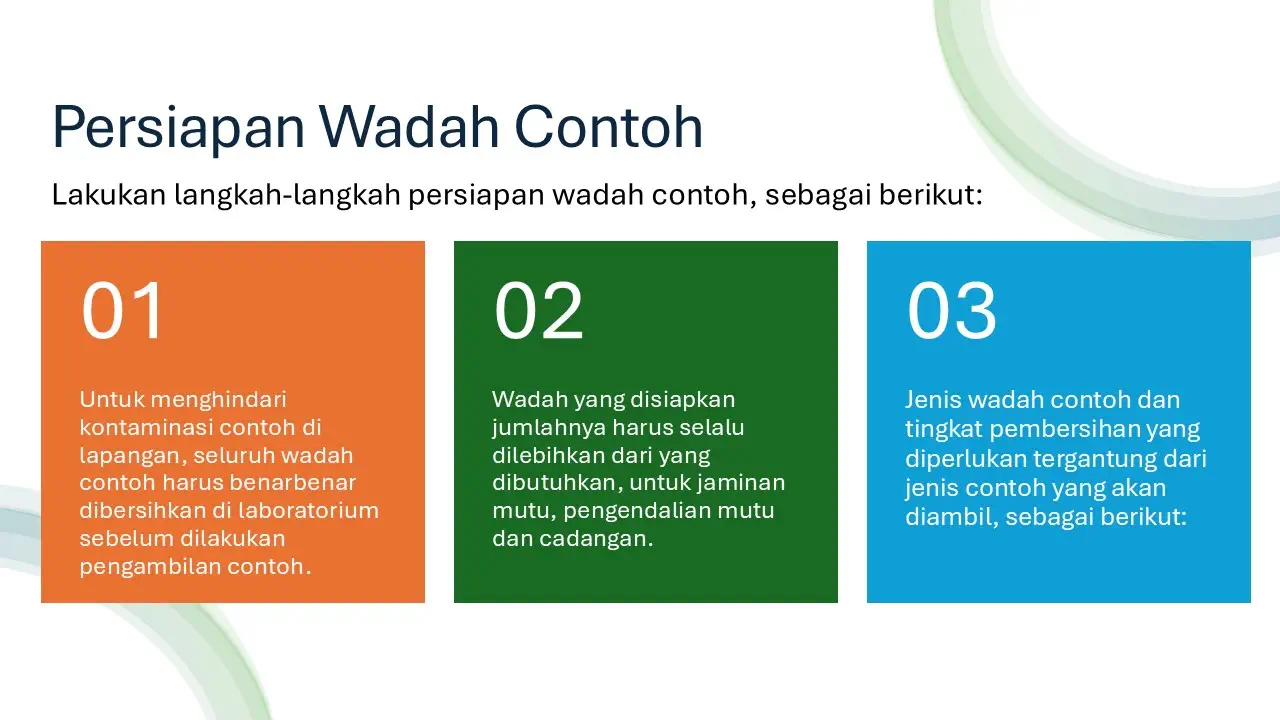 Persiapan Wadah Contoh

Lakukan langkah-langkah persiapan wadah contoh, sebagai berikut:

01

Untuk menghindari kontaminasi contoh di lapangan, seluruh wadah contoh harus benarbenar dibersihkan di laboratorium sebelum dilakukan pengambilan contoh.

02

Wadah yang disiapkan jumlahnya harus selalu dilebihkan dari yang dibutuhkan, untuk jaminan mutu, pengendalian mutu dan cadangan.

03

Jenis wadah contoh dan tingkat pembersihan yang diperlukan tergantung dari jenis contoh yang akan diambil, sebagai berikut: